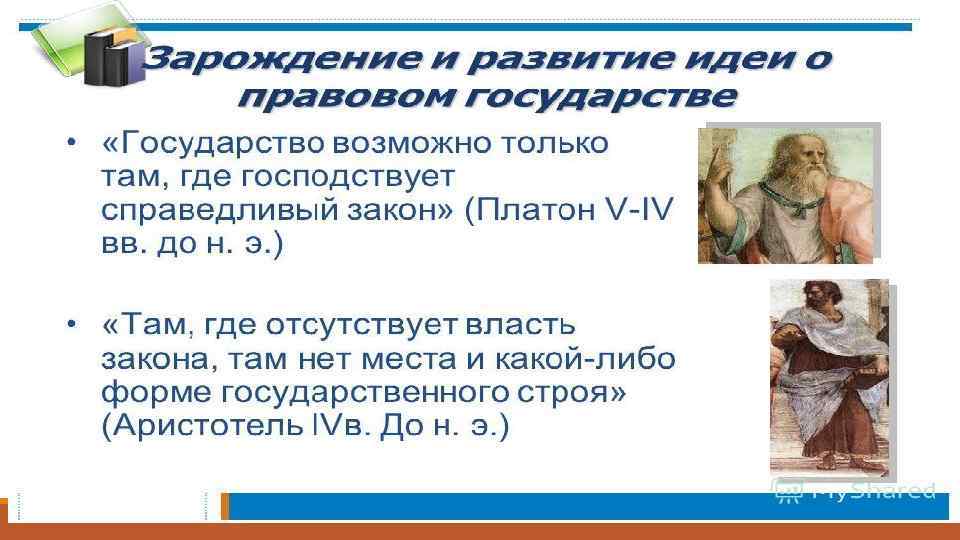 Зарождение и развитие идеи о правовом государстве

• «Государство возможно только там, где господствует справедливый закон» (Платон V-IV вв. до н. э.)

• «Там, где отсутствует власть закона, там нет места и какой-либо форме государственного строя» (Аристотель IVв. До н. э.)

MyShared